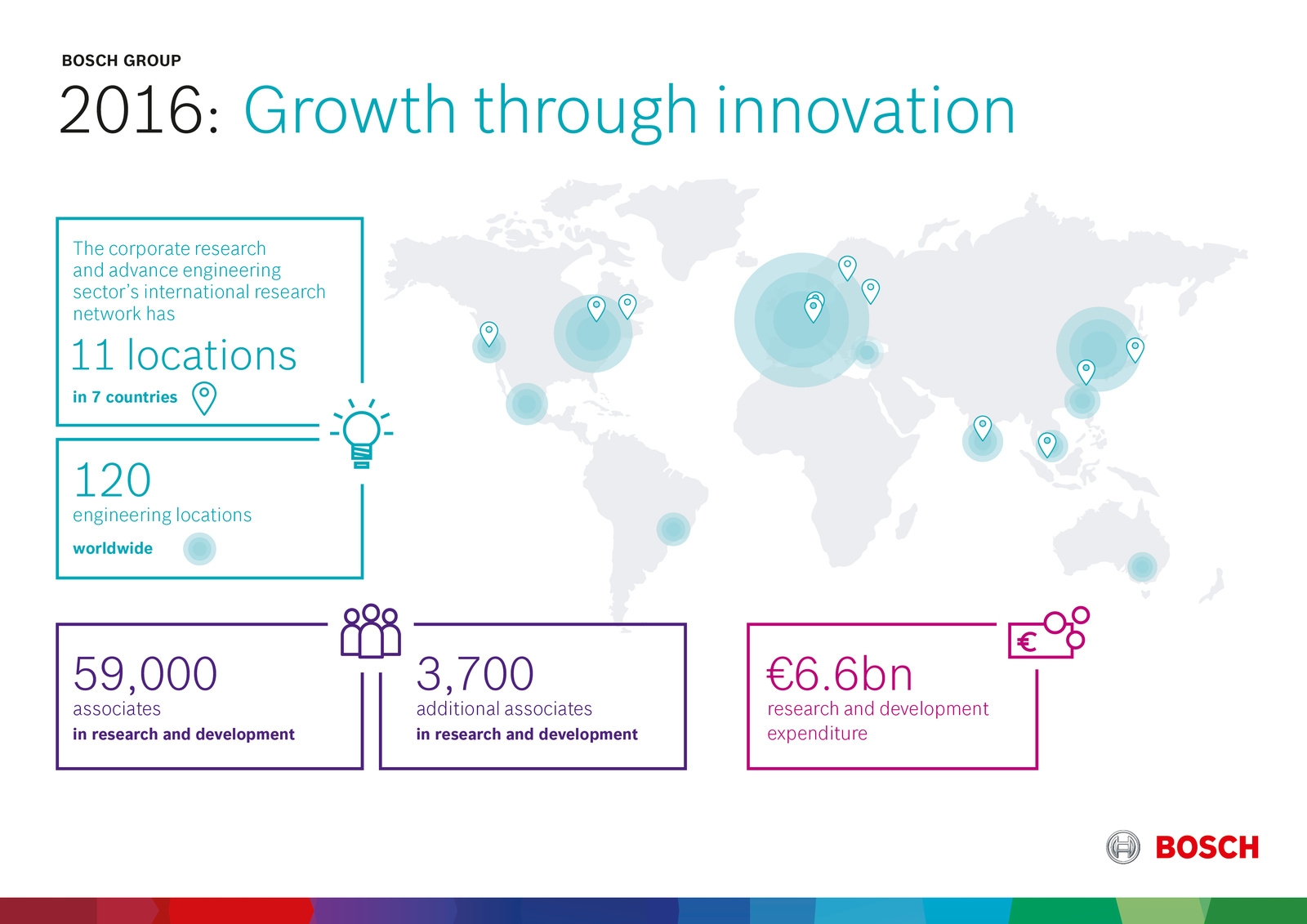 BOSCH GROUP

2016: Growth through innovation

The corporate research and advance engineering sector's international research network has

11 locations

in 7 countries

120

engineering locations

worldwide

59,000

associates

in research and development

3,700

additional associates

in research and development

€6.6bn

research and development expenditure

€

BOSCH